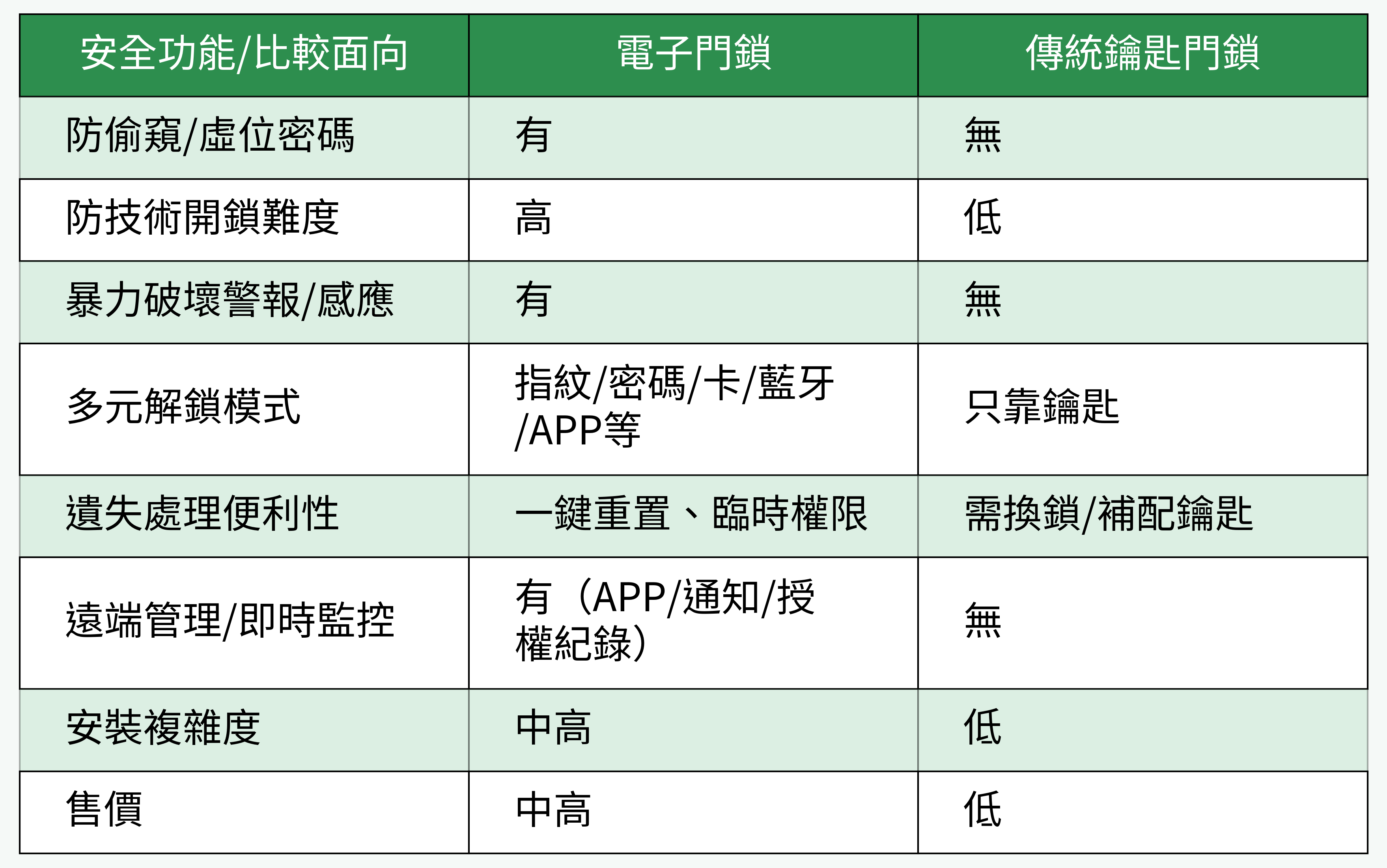 | 安全功能/比較面向 | 電子門鎖 | 傳統鑰匙門鎖 |
|---|---|---|
| 防偷窺/虛位密碼 | 有 | 無 |
| 防技術開鎖難度 | 高 | 低 |
| 暴力破壞警報/感應 | 有 | 無 |
| 多元解鎖模式 | 指紋/密碼/卡/藍牙/APP等 | 只靠鑰匙 |
| 遺失處理便利性 | 一鍵重置、臨時權限 | 需換鎖/補配鑰匙 |
| 遠端管理/即時監控 | 有（APP/通知/授權紀錄） | 無 |
| 安裝複雜度 | 中高 | 低 |
| 售價 | 中高 | 低 |